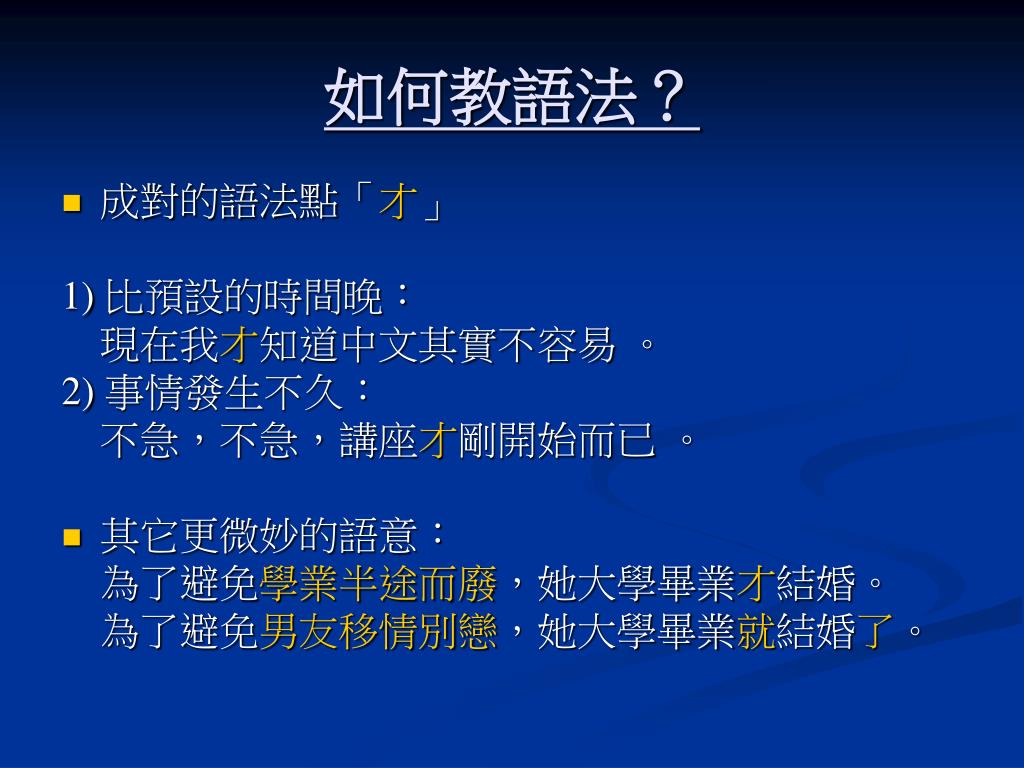 如何教語法？

成對的語法點「才」

1) 比預設的時間晚：
現在我才知道中文其實不容易 。
2) 事情發生不久：
不急，不急，講座才剛開始而已 。

其它更微妙的語意：
為了避免學業半途而廢，她大學畢業才結婚。
為了避免男友移情別戀，她大學畢業就結婚了 。